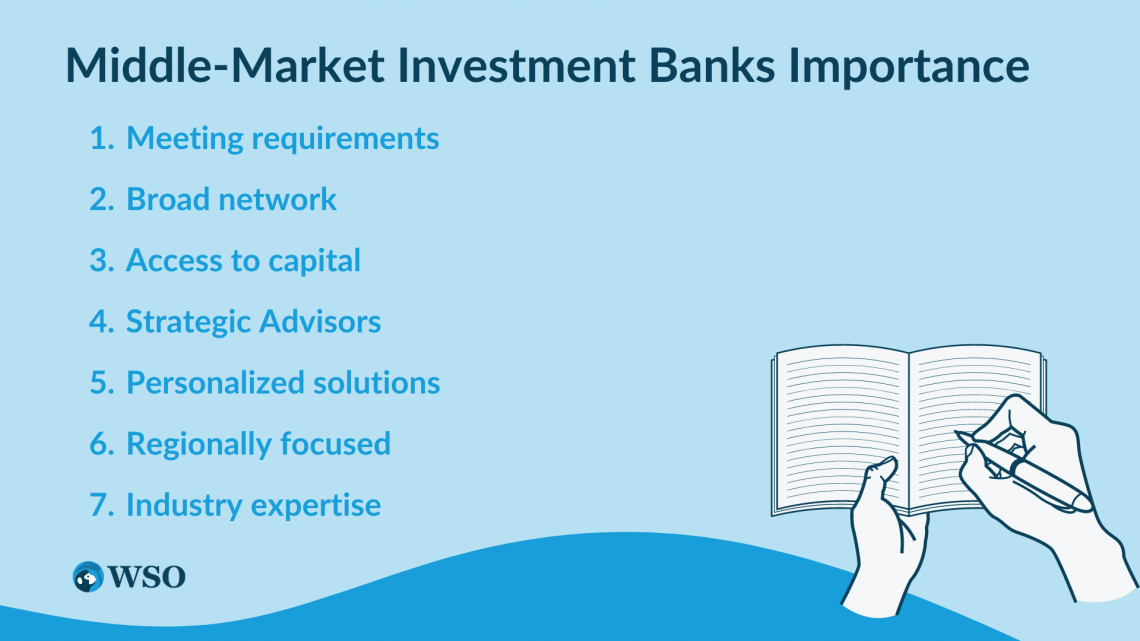 Middle-Market Investment Banks Importance

1. Meeting requirements
2. Broad network
3. Access to capital
4. Strategic Advisors
5. Personalized solutions
6. Regionally focused
7. Industry expertise

WSO